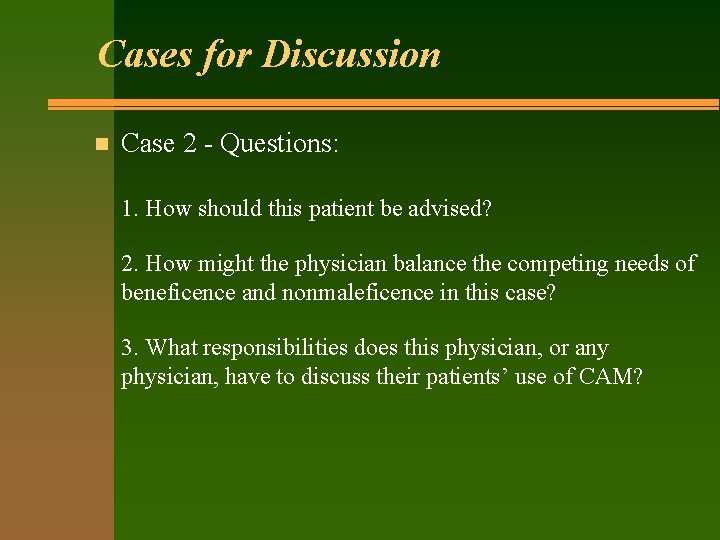 Cases for Discussion

Case 2 - Questions:

1. How should this patient be advised?

2. How might the physician balance the competing needs of beneficence and nonmaleficence in this case?

3. What responsibilities does this physician, or any physician, have to discuss their patients' use of CAM?